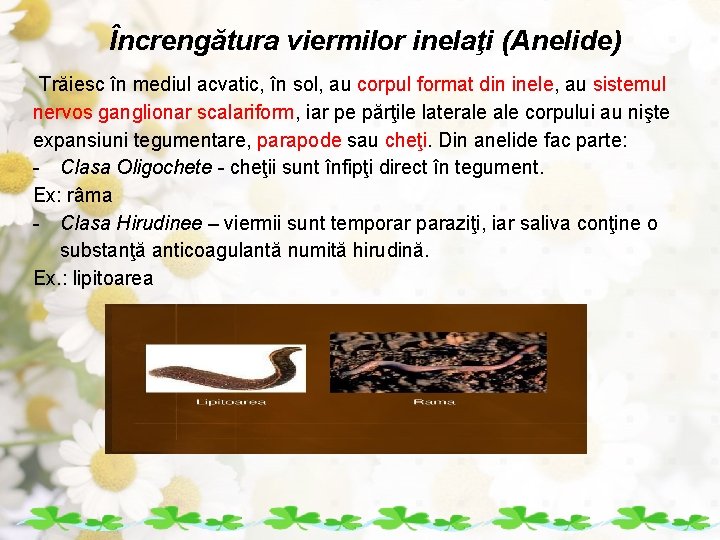 Încrengătura viermilor inelaţi (Anelide)

Trăiesc în mediul acvatic, în sol, au corpul format din inele, au sistemul nervos ganglionar scalariform, iar pe părţile laterale ale corpului au nişte expansiuni tegumentare, parapode sau cheţi. Din anelide fac parte:

- Clasa Oligochete - cheţii sunt înfipţi direct în tegument.

Ex: râma

- Clasa Hirudinee – viermii sunt temporar paraziţi, iar saliva conţine o substanţă anticoagulantă numită hirudină.

Ex.: lipitoarea

Lipitoarea

Rama